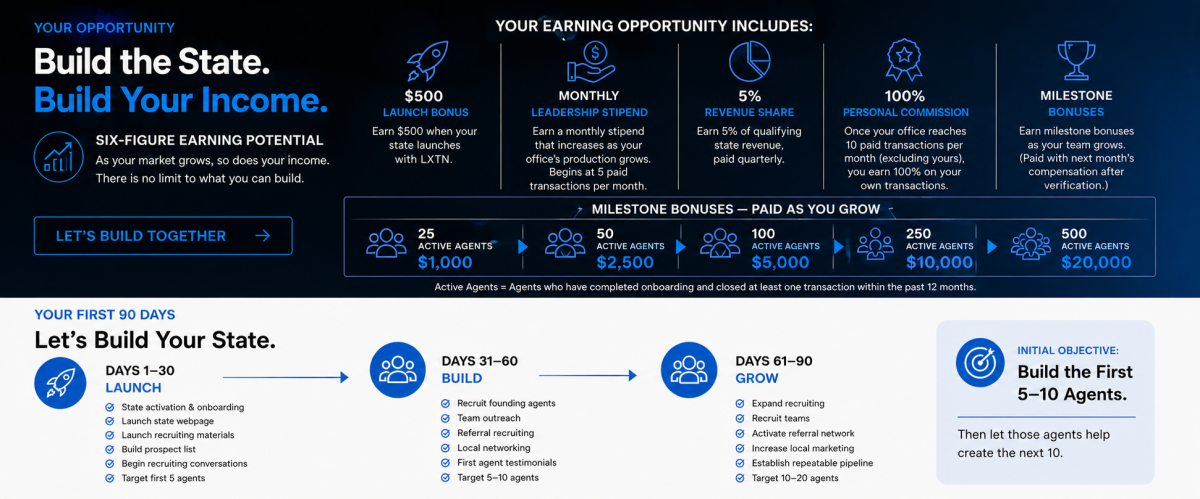 YOUR OPPORTUNITY

Build the State.
Build Your Income.

SIX-FIGURE EARNING POTENTIAL
As your market grows, so does your income. There is no limit to what you can build.

LET'S BUILD TOGETHER →

YOUR EARNING OPPORTUNITY INCLUDES:

$500
LAUNCH BONUS
Earn $500 when your state launches with LXTN.

MONTHLY
LEADERSHIP STIPEND
Earn a monthly stipend that increases as your office's production grows. Begins at 5 paid transactions per month.

5%
REVENUE SHARE
Earn 5% of qualifying state revenue, paid quarterly.

100%
PERSONAL COMMISSION
Once your office reaches 10 paid transactions per month (excluding yours), you earn 100% on your own transactions.

MILESTONE
BONUSES
Earn milestone bonuses as your team grows. (Paid with next month's compensation after verification.)

MILESTONE BONUSES — PAID AS YOU GROW

25
ACTIVE AGENTS
$1,000

50
ACTIVE AGENTS
$2,500

100
ACTIVE AGENTS
$5,000

250
ACTIVE AGENTS
$10,000

500
ACTIVE AGENTS
$20,000

Active Agents = Agents who have completed onboarding and closed at least one transaction within the past 12 months.

YOUR FIRST 90 DAYS
Let's Build Your State.

DAYS 1–30
LAUNCH
State activation & onboarding
Launch state webpage
Launch recruiting materials
Build prospect list
Begin recruiting conversations
Target first 5 agents

DAYS 31–60
BUILD
Recruit founding agents
Team outreach
Referral recruiting
Local networking
First agent testimonials
Target 5–10 agents

DAYS 61–90
GROW
Expand recruiting
Recruit teams
Activate referral network
Increase local marketing
Establish repeatable pipeline
Target 10–20 agents

INITIAL OBJECTIVE:
Build the First 5–10 Agents.

Then let those agents help create the next 10.